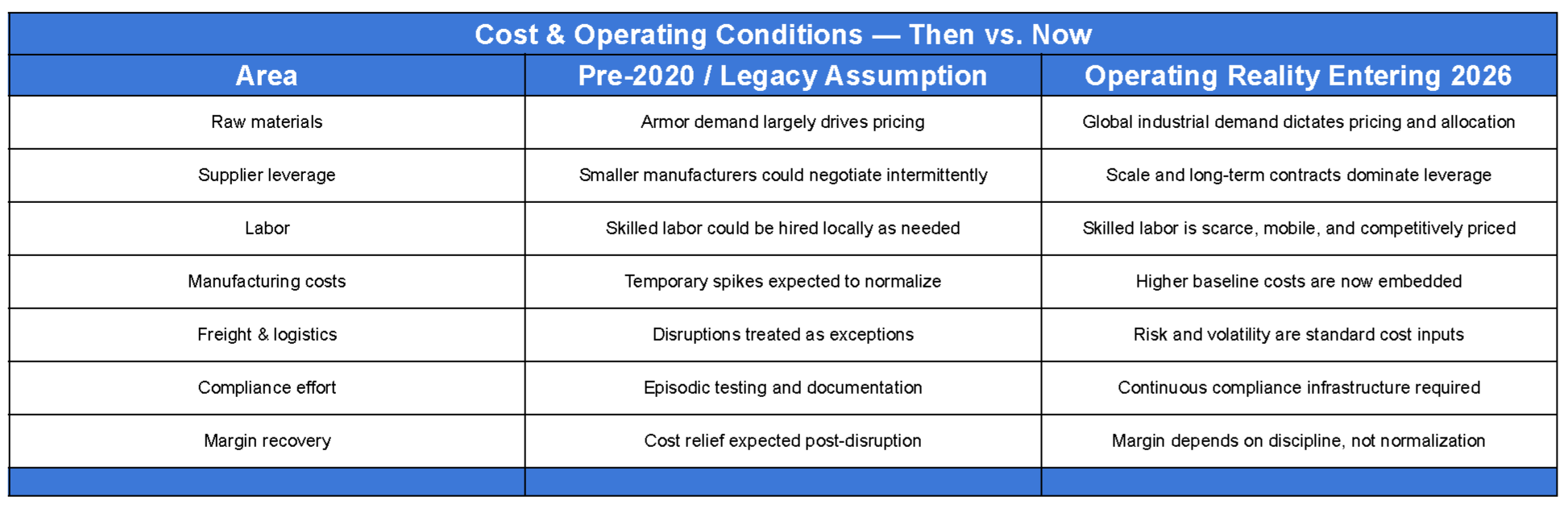 Cost & Operating Conditions — Then vs. Now

| Area | Pre-2020 / Legacy Assumption | Operating Reality Entering 2026 |
|---|---|---|
| Raw materials | Armor demand largely drives pricing | Global industrial demand dictates pricing and allocation |
| Supplier leverage | Smaller manufacturers could negotiate intermittently | Scale and long-term contracts dominate leverage |
| Labor | Skilled labor could be hired locally as needed | Skilled labor is scarce, mobile, and competitively priced |
| Manufacturing costs | Temporary spikes expected to normalize | Higher baseline costs are now embedded |
| Freight & logistics | Disruptions treated as exceptions | Risk and volatility are standard cost inputs |
| Compliance effort | Episodic testing and documentation | Continuous compliance infrastructure required |
| Margin recovery | Cost relief expected post-disruption | Margin depends on discipline, not normalization |